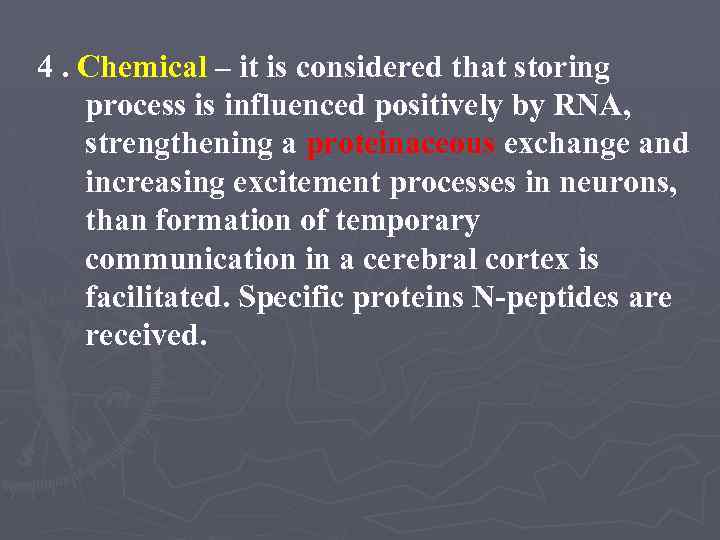 4 . Chemical – it is considered that storing process is influenced positively by RNA, strengthening a proteinaceous exchange and increasing excitement processes in neurons, than formation of temporary communication in a cerebral cortex is facilitated. Specific proteins N-peptides are received.